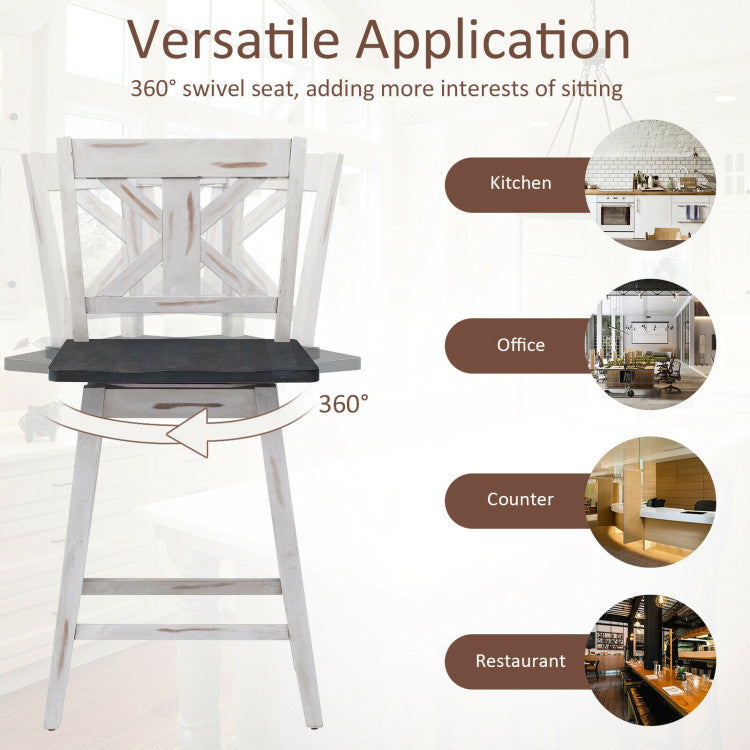 Versatile Application

360° swivel seat, adding more interests of sitting

360°

Kitchen

Office

Counter

Restaurant